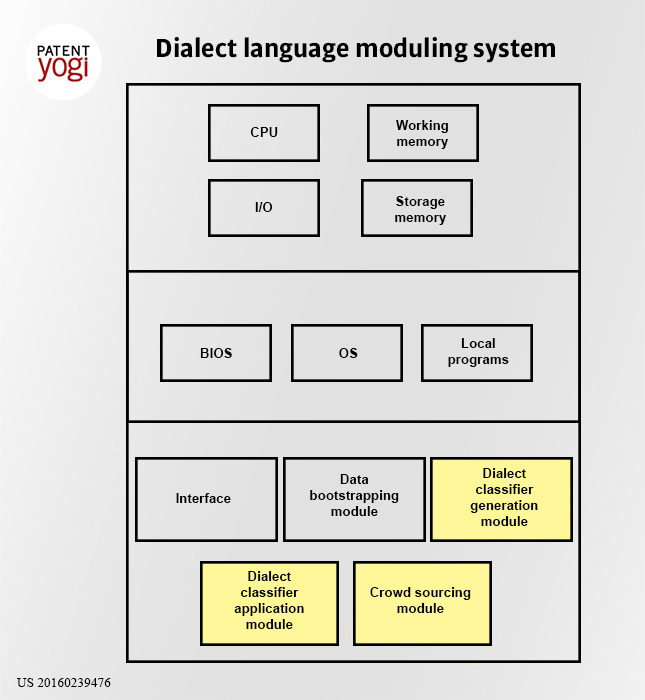 PATENT yogi

Dialect language moduling system

CPU

Working memory

I/O

Storage memory

BIOS

OS

Local programs

Interface

Data bootstrapping module

Dialect classifier generation module

Dialect classifier application module

Crowd sourcing module

US 20160239476